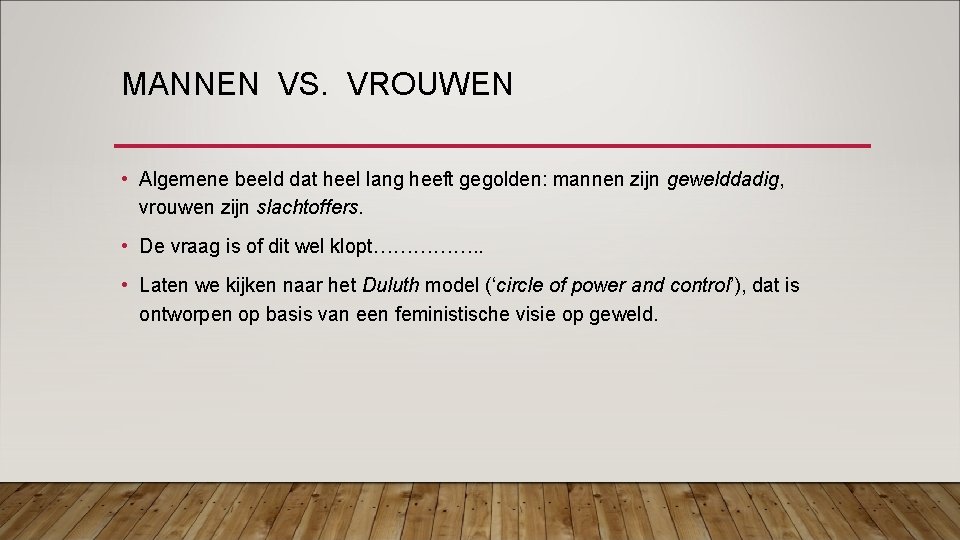 MANNEN VS. VROUWEN

• Algemene beeld dat heel lang heeft gegolden: mannen zijn gewelddadig, vrouwen zijn slachtoffers.

• De vraag is of dit wel klopt……………..

• Laten we kijken naar het Duluth model (‘circle of power and control’), dat is ontworpen op basis van een feministische visie op geweld.